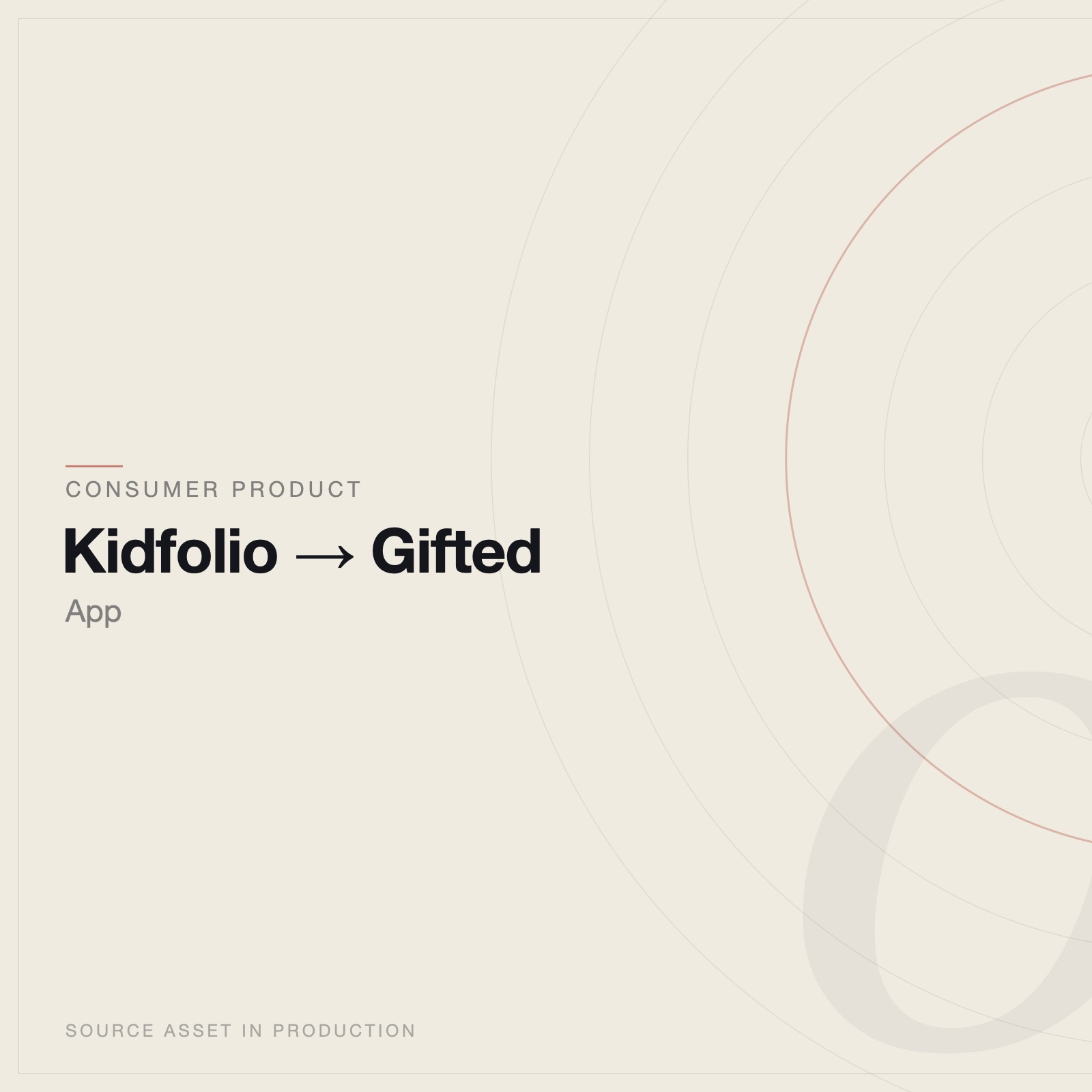 CONSUMER PRODUCT

Kidfolio → Gifted

App

SOURCE ASSET IN PRODUCTION